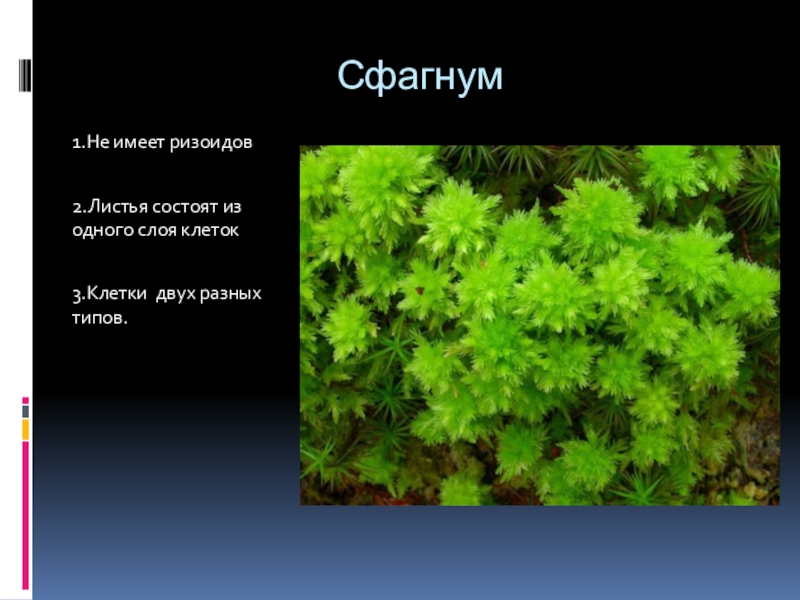 Сфагнум

1.Не имеет ризоидов

2.Листья состоят из одного слоя клеток

3.Клетки двух разных типов.